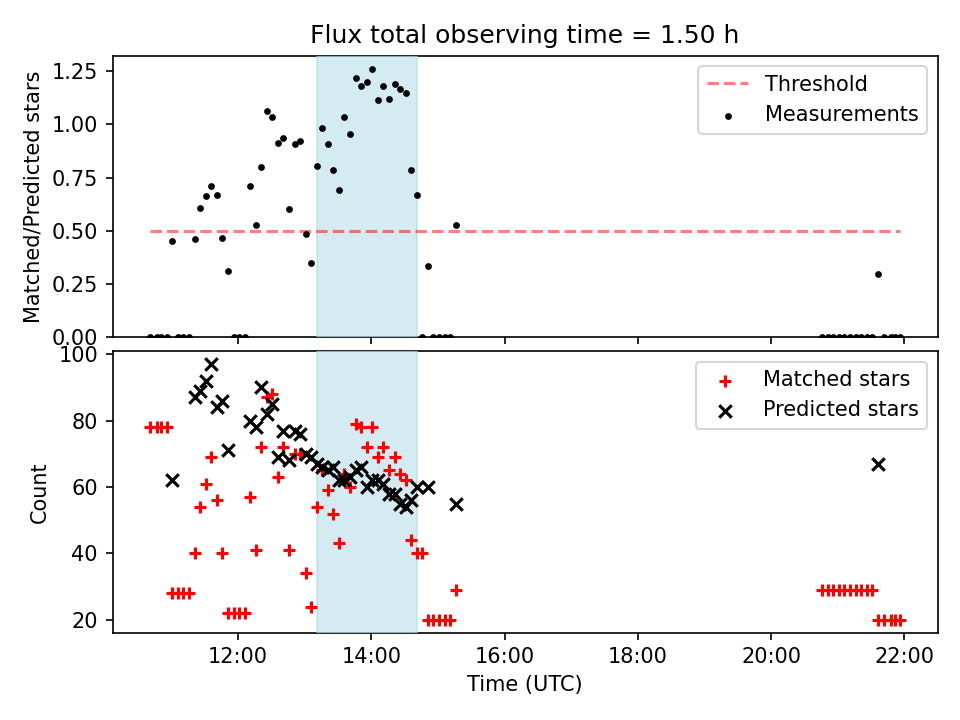 Flux total observing time = 1.50 h

Matched/Predicted stars

1.25
1.00
0.75
0.50
0.25
0.00

Threshold
Measurements

Count

100
80
60
40
20

Matched stars
Predicted stars

12:00
14:00
16:00
18:00
20:00
22:00

Time (UTC)